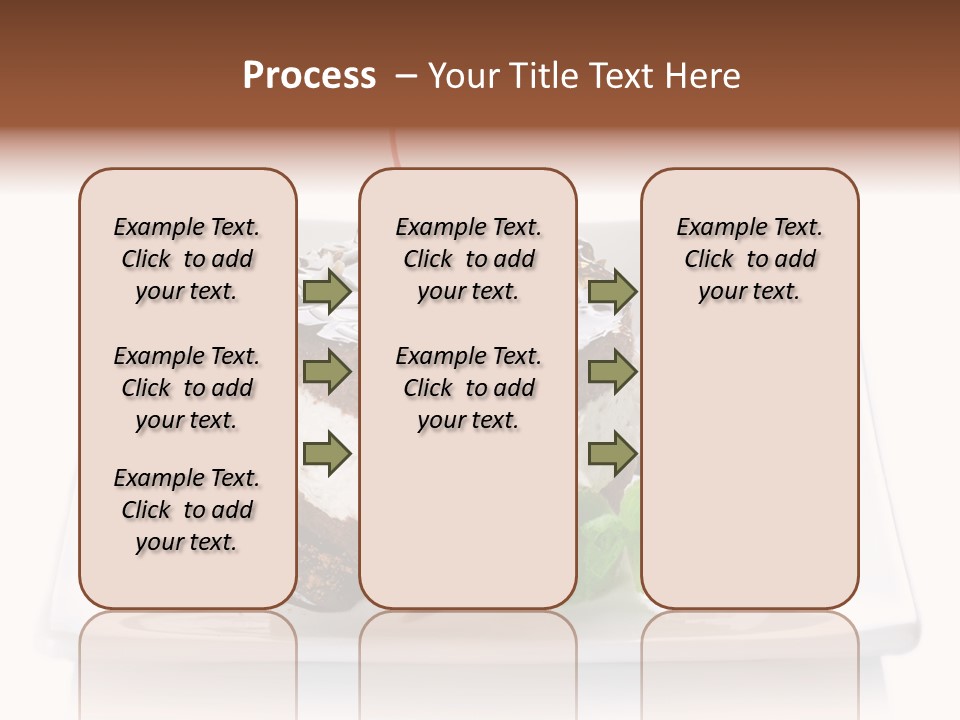 Process – Your Title Text Here

Example Text. Click to add your text.

Example Text. Click to add your text.

Example Text. Click to add your text.

Example Text. Click to add your text.

Example Text. Click to add your text.

Example Text. Click to add your text.